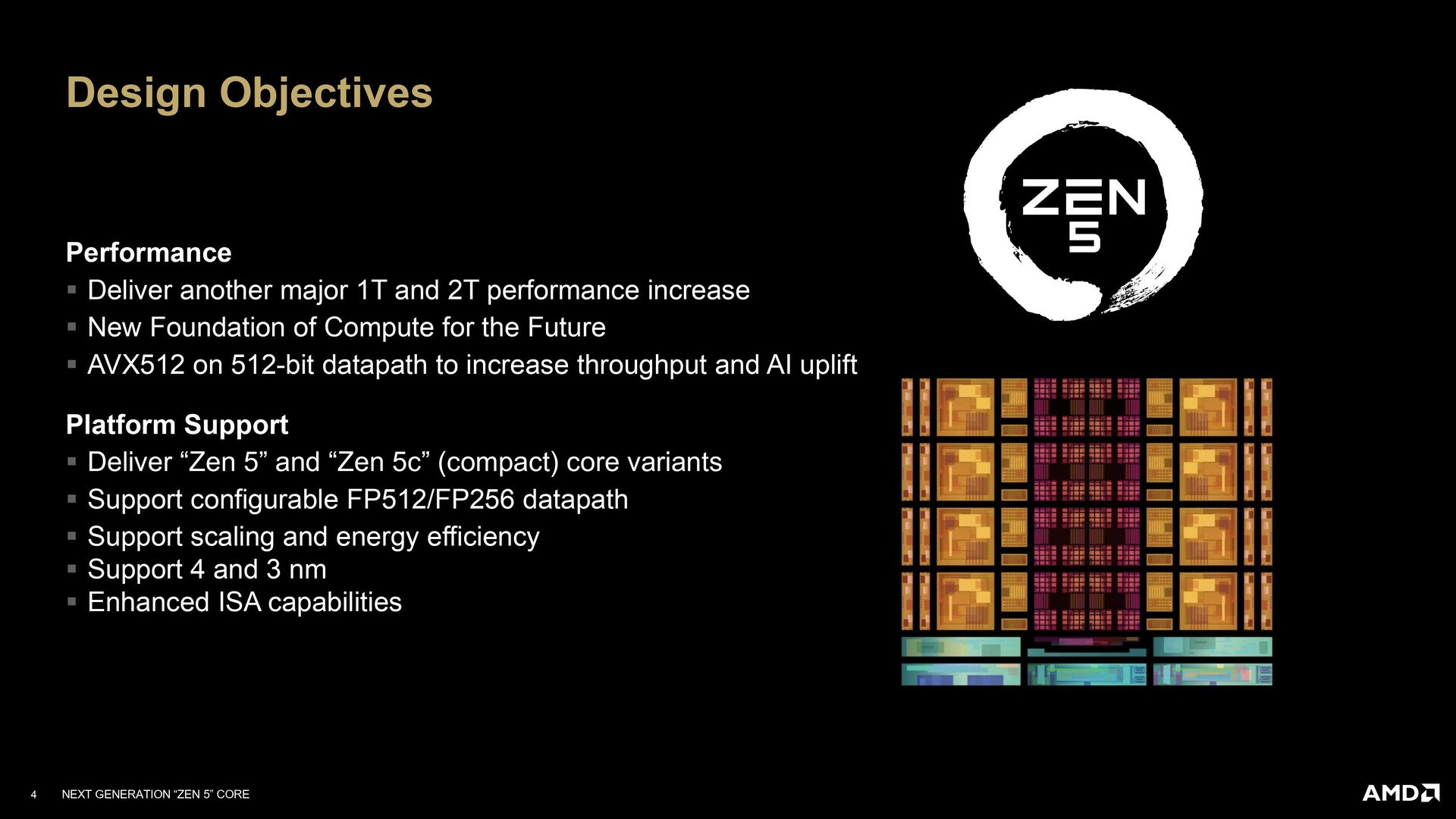 Design Objectives

ZEN 5

Performance
▪ Deliver another major 1T and 2T performance increase
▪ New Foundation of Compute for the Future
▪ AVX512 on 512-bit datapath to increase throughput and AI uplift

Platform Support
▪ Deliver “Zen 5” and “Zen 5c” (compact) core variants
▪ Support configurable FP512/FP256 datapath
▪ Support scaling and energy efficiency
▪ Support 4 and 3 nm
▪ Enhanced ISA capabilities

4 NEXT GENERATION “ZEN 5” CORE

AMD